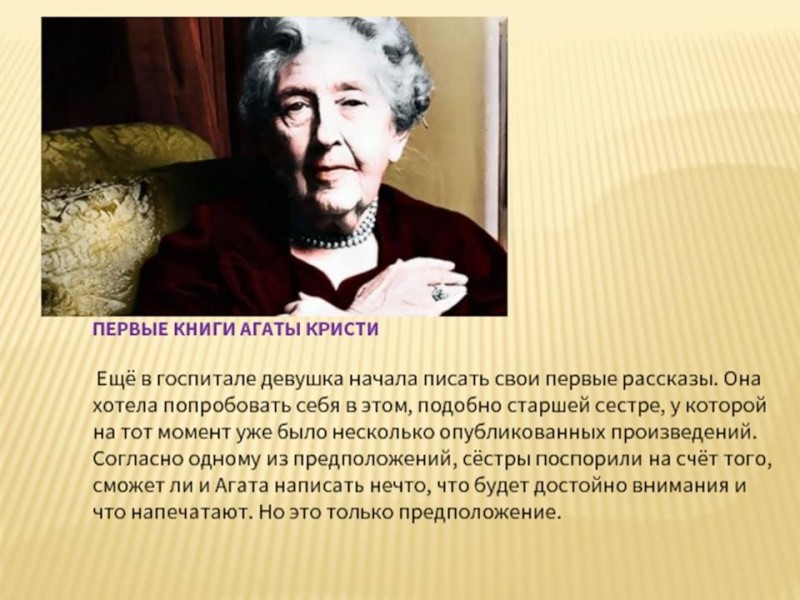 ПЕРВЫЕ КНИГИ АГАТЫ КРИСТИ

Ещё в госпитале девушка начала писать свои первые рассказы. Она хотела попробовать себя в этом, подобно старшей сестре, у которой на тот момент уже было несколько опубликованных произведений. Согласно одному из предположений, сёстры поспорили на счёт того, сможет ли и Агата написать нечто, что будет достойно внимания и что напечатают. Но это только предположение.